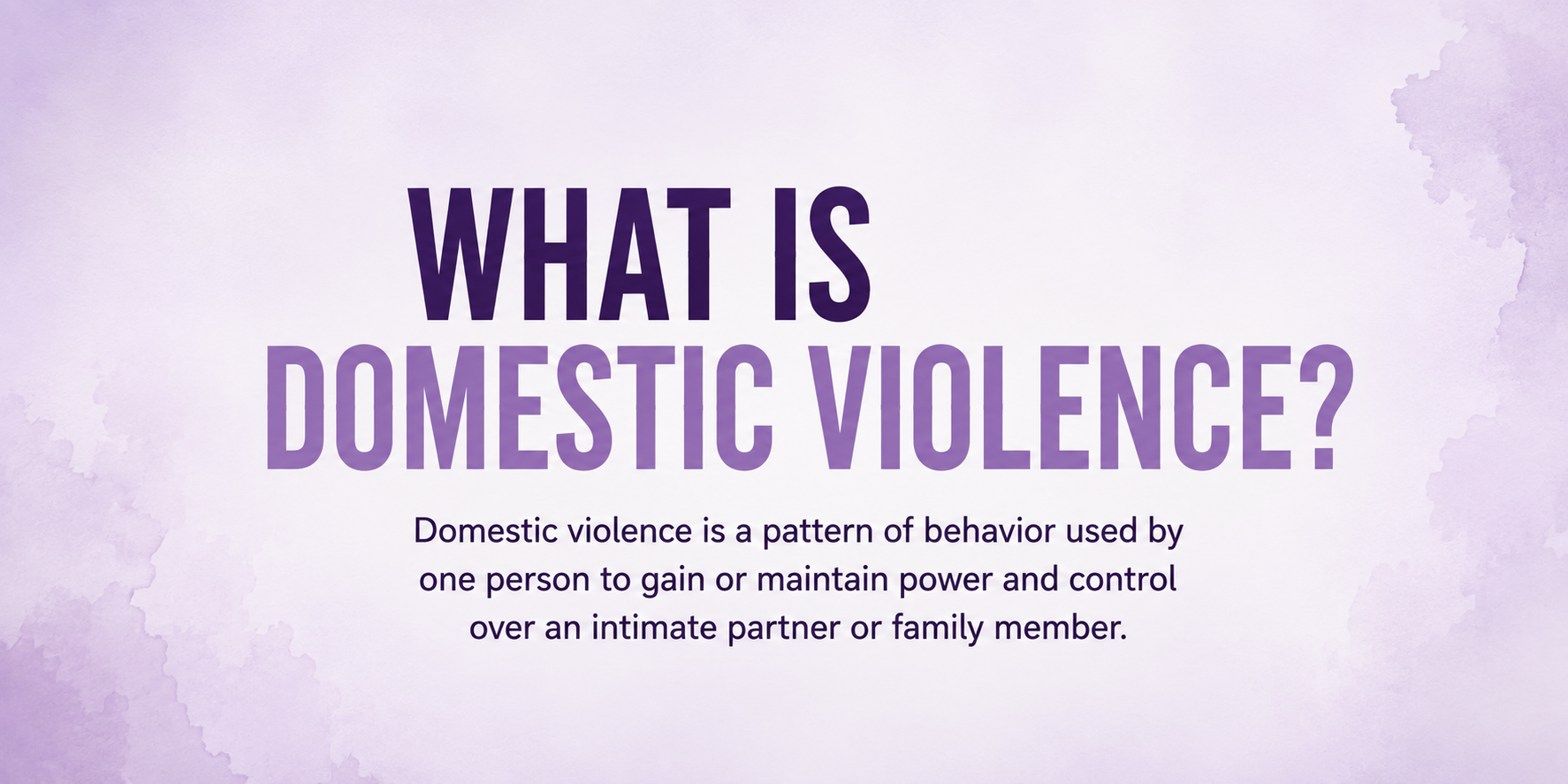 WHAT IS
DOMESTIC VIOLENCE?

Domestic violence is a pattern of behavior used by one person to gain or maintain power and control over an intimate partner or family member.